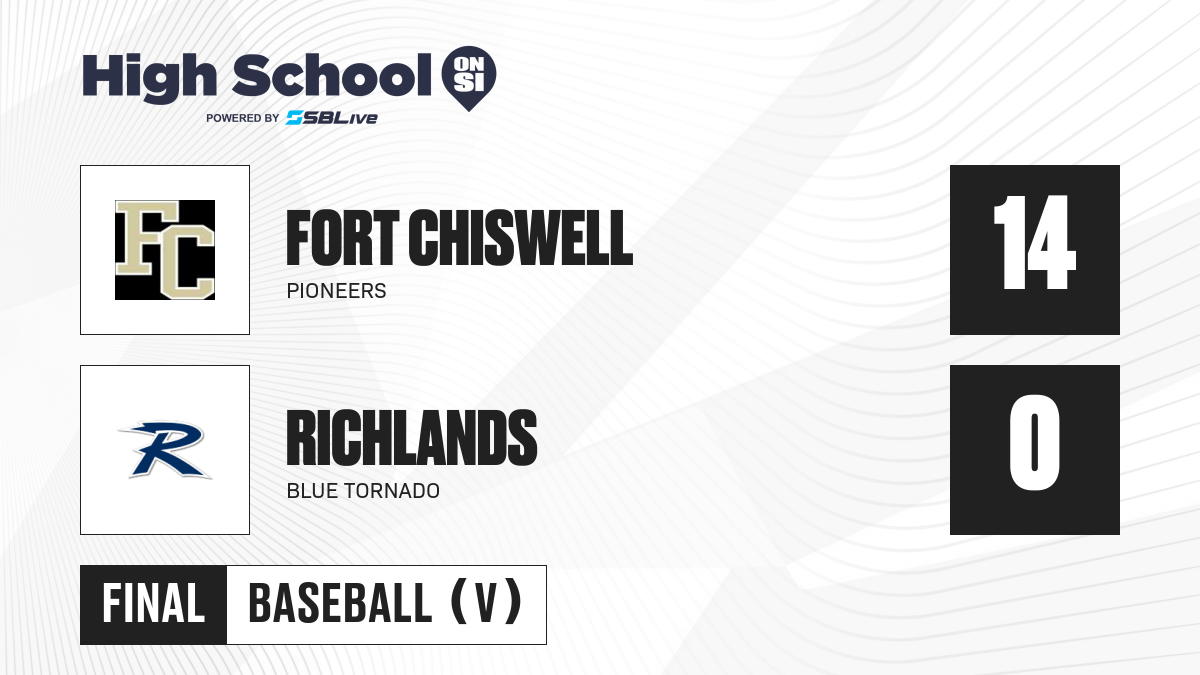 High School ON SI
POWERED BY SBLive

FC

FORT CHISWELL
PIONEERS

14

R

RICHLANDS
BLUE TORNADO

0

FINAL BASEBALL (V)